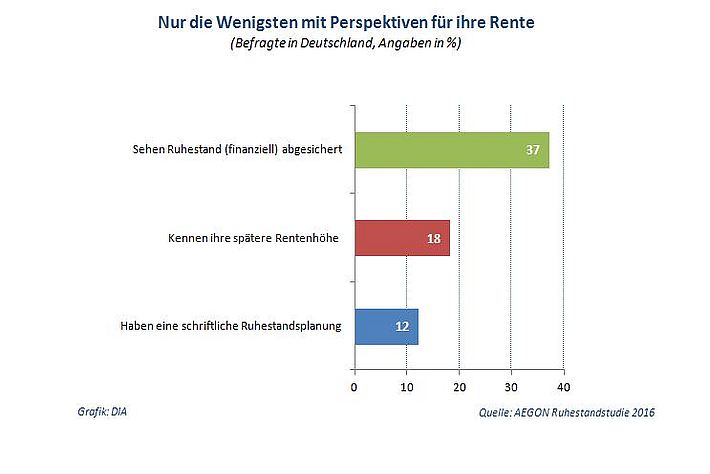 Nur die Wenigsten mit Perspektiven für ihre Rente
(Befragte in Deutschland, Angaben in %)

Sehen Ruhestand (finanziell) abgesichert 37

Kennen ihre spätere Rentenhöhe 18

Haben eine schriftliche Ruhestandsplanung 12

0 10 20 30 40

Grafik: DIA

Quelle: AEGON Ruhestandstudie 2016